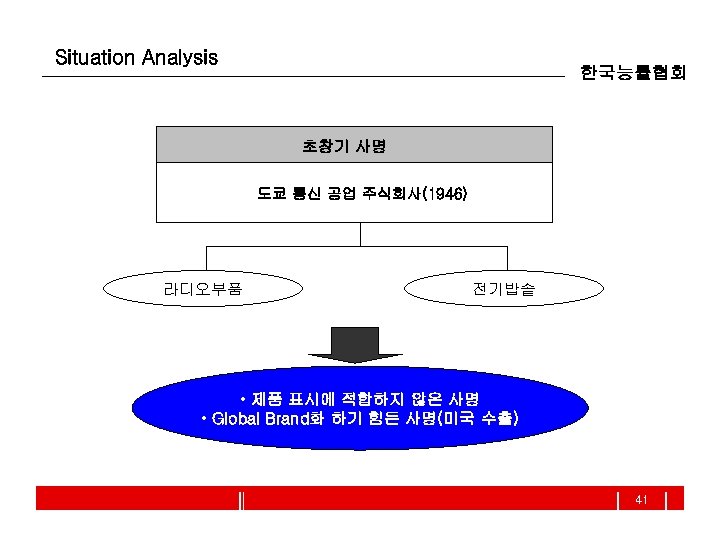 Situation Analysis

한국능률협회

초창기 사명

도쿄 통신 공업 주식회사(1946)

라디오부품

전기밥솥

• 제품 표시에 적합하지 않은 사명
• Global Brand화 하기 힘든 사명(미국 수출)

41